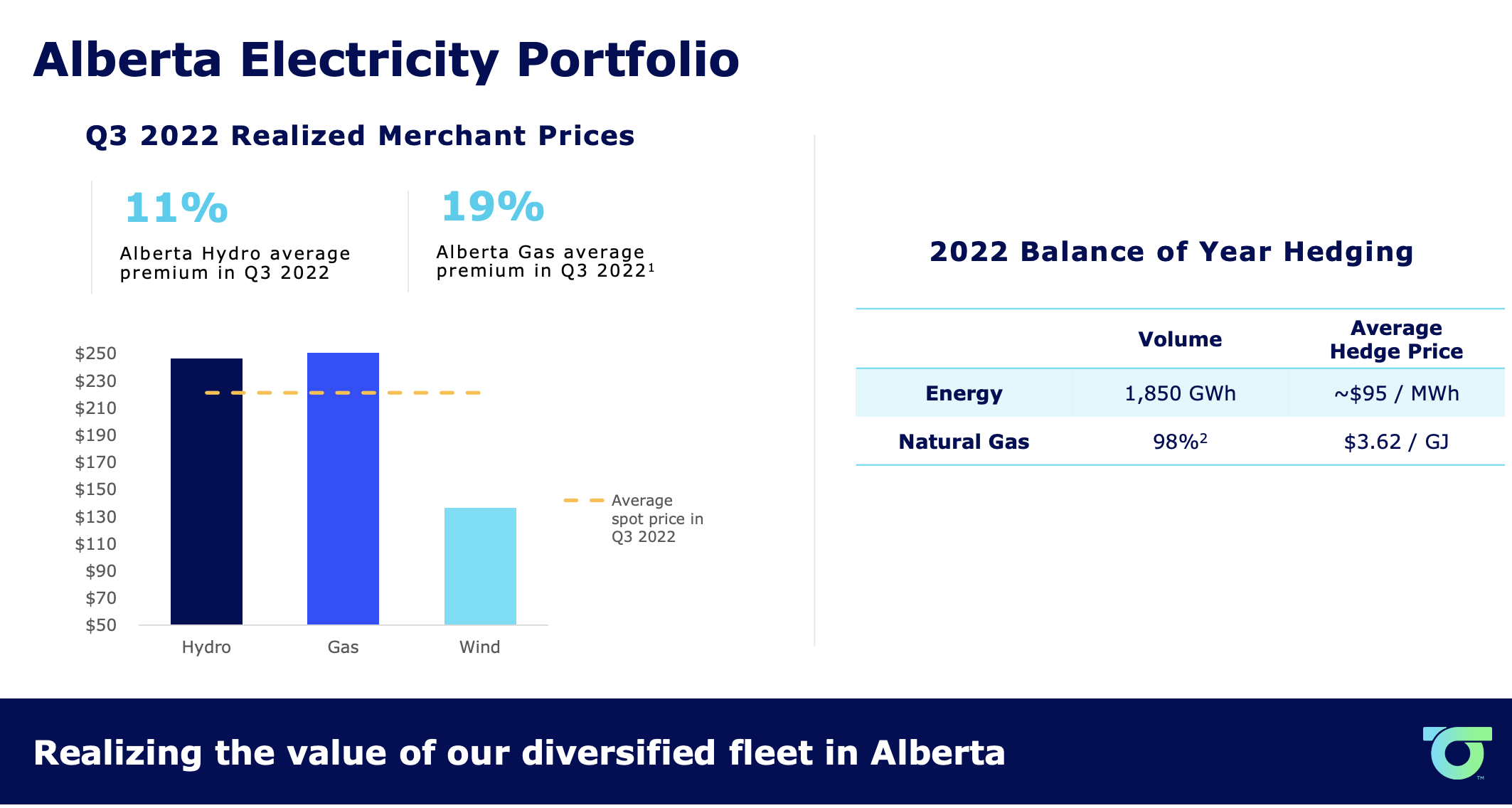 Alberta Electricity Portfolio

Q3 2022 Realized Merchant Prices

11%

Alberta Hydro average premium in Q3 2022

19%

Alberta Gas average premium in Q3 2022$^1$

$250
$230
$210
$190
$170
$150
$130
$110
$90
$70
$50

Hydro Gas Wind

Average spot price in Q3 2022

2022 Balance of Year Hedging

| | Volume | Average Hedge Price |
|---|---|---|
| Energy | 1,850 GWh | ~$95 / MWh |
| Natural Gas | 98%$^2$ | $3.62 / GJ |

Realizing the value of our diversified fleet in Alberta

TM